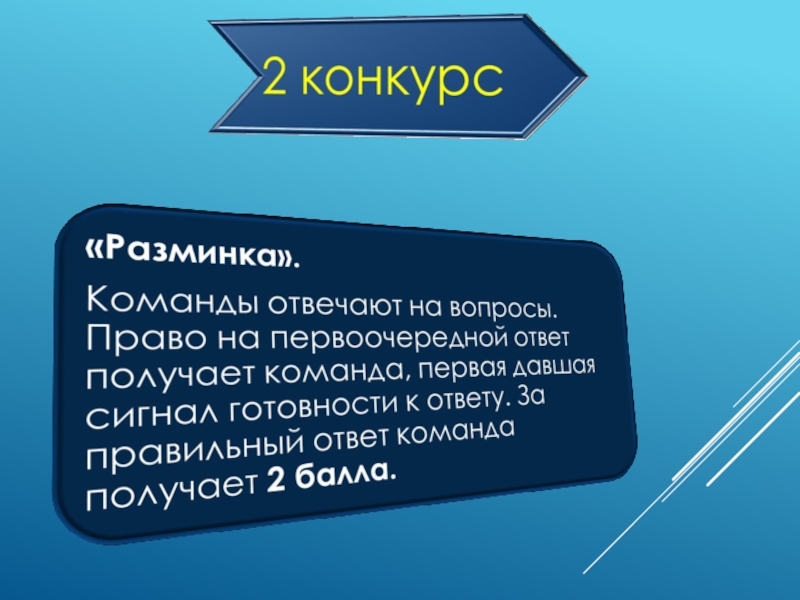 2 конкурс

«Разминка».

Команды отвечают на вопросы. Право на первоочередной ответ получает команда, первая давшая сигнал готовности к ответу. За правильный ответ команда получает 2 балла.